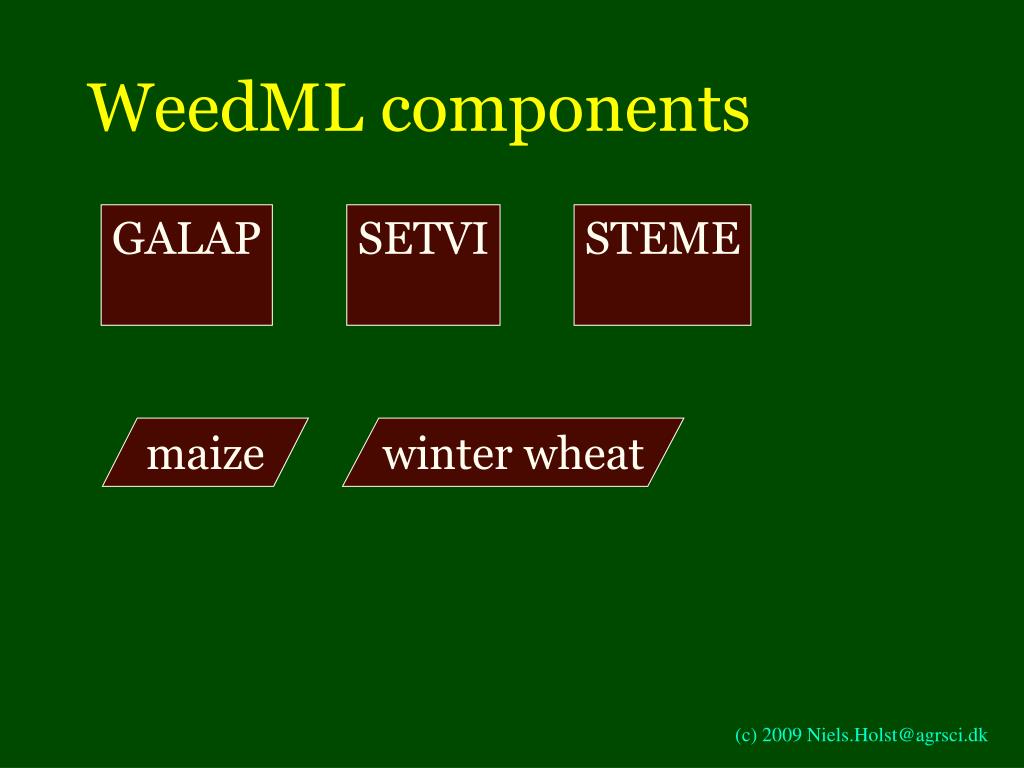 WeedML components

GALAP

SETVI

STEME

maize

winter wheat

(c) 2009 Niels.Holst@agrsci.dk